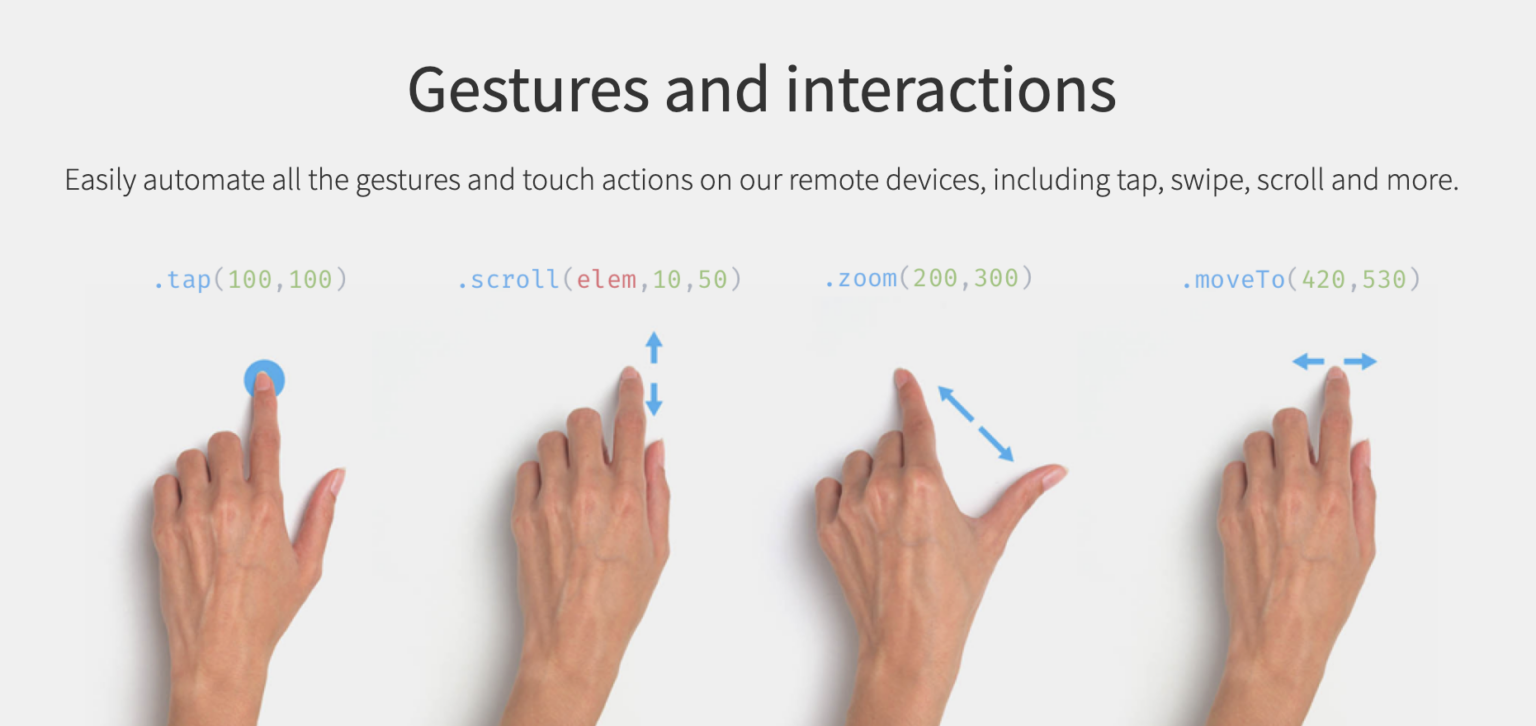 Gestures and interactions

Easily automate all the gestures and touch actions on our remote devices, including tap, swipe, scroll and more.

.tap(100,100)

.scroll(elem,10,50)

.zoom(200,300)

.moveTo(420,530)